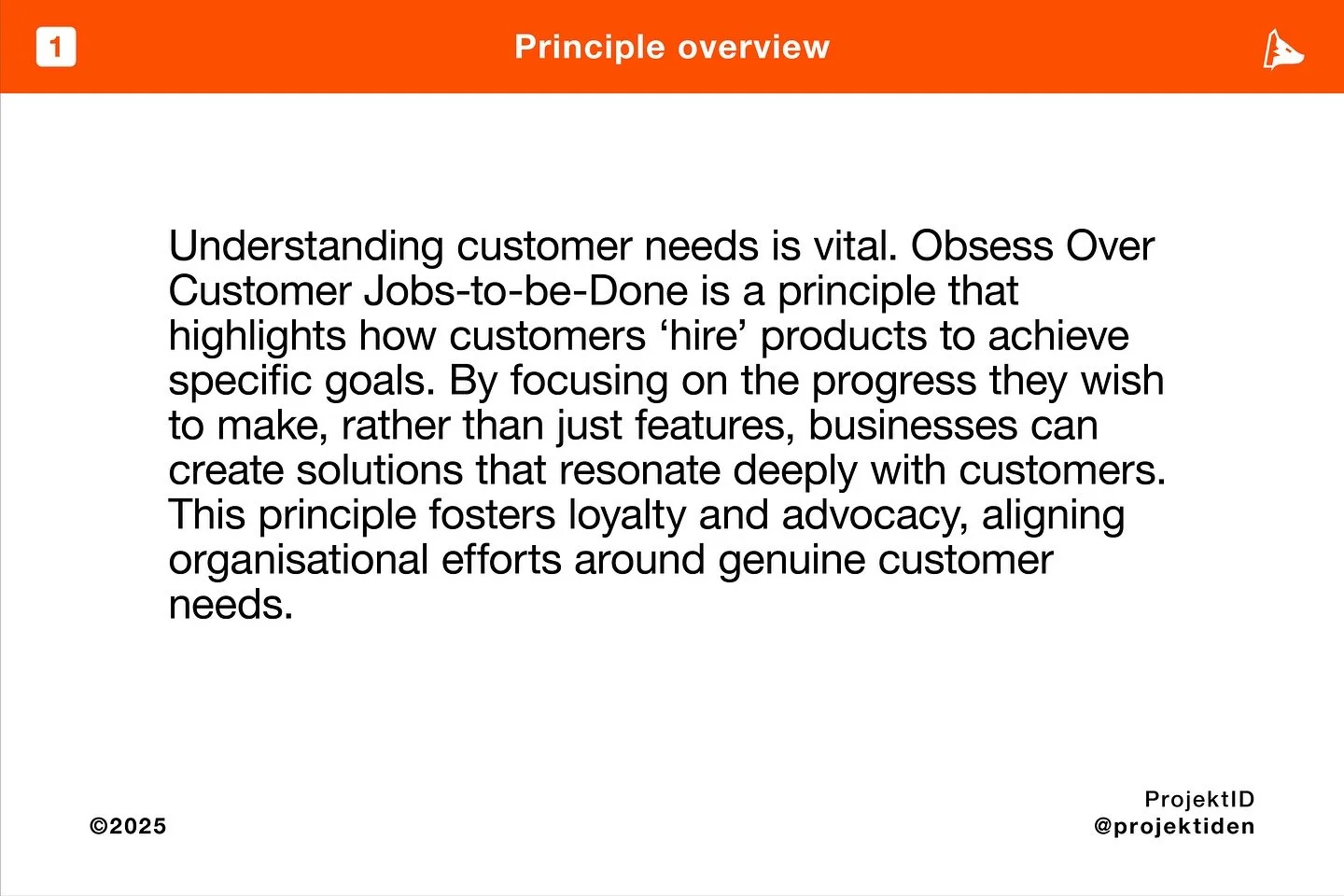 1

Principle overview

Understanding customer needs is vital. Obsess Over Customer Jobs-to-be-Done is a principle that highlights how customers ‘hire’ products to achieve specific goals. By focusing on the progress they wish to make, rather than just features, businesses can create solutions that resonate deeply with customers. This principle fosters loyalty and advocacy, aligning organisational efforts around genuine customer needs.

©2025

ProjektID
@projektiden